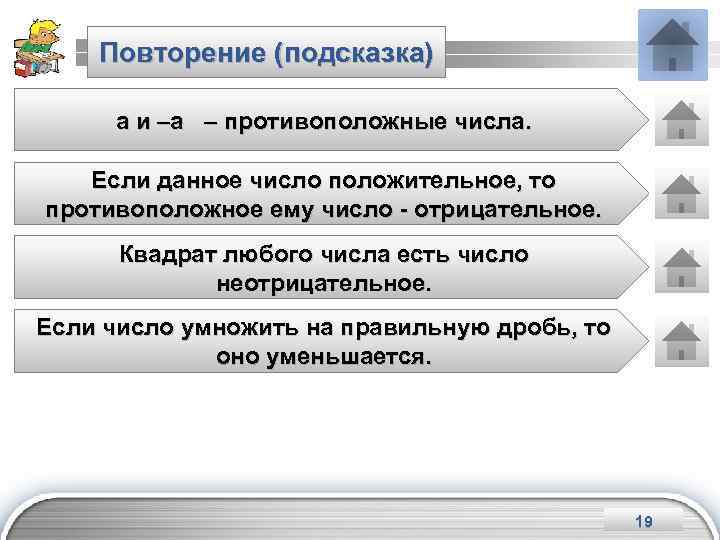 Повторение (подсказка)

а и –а – противоположные числа.

Если данное число положительное, то противоположное ему число - отрицательное.

Квадрат любого числа есть число неотрицательное.

Если число умножить на правильную дробь, то оно уменьшается.

19